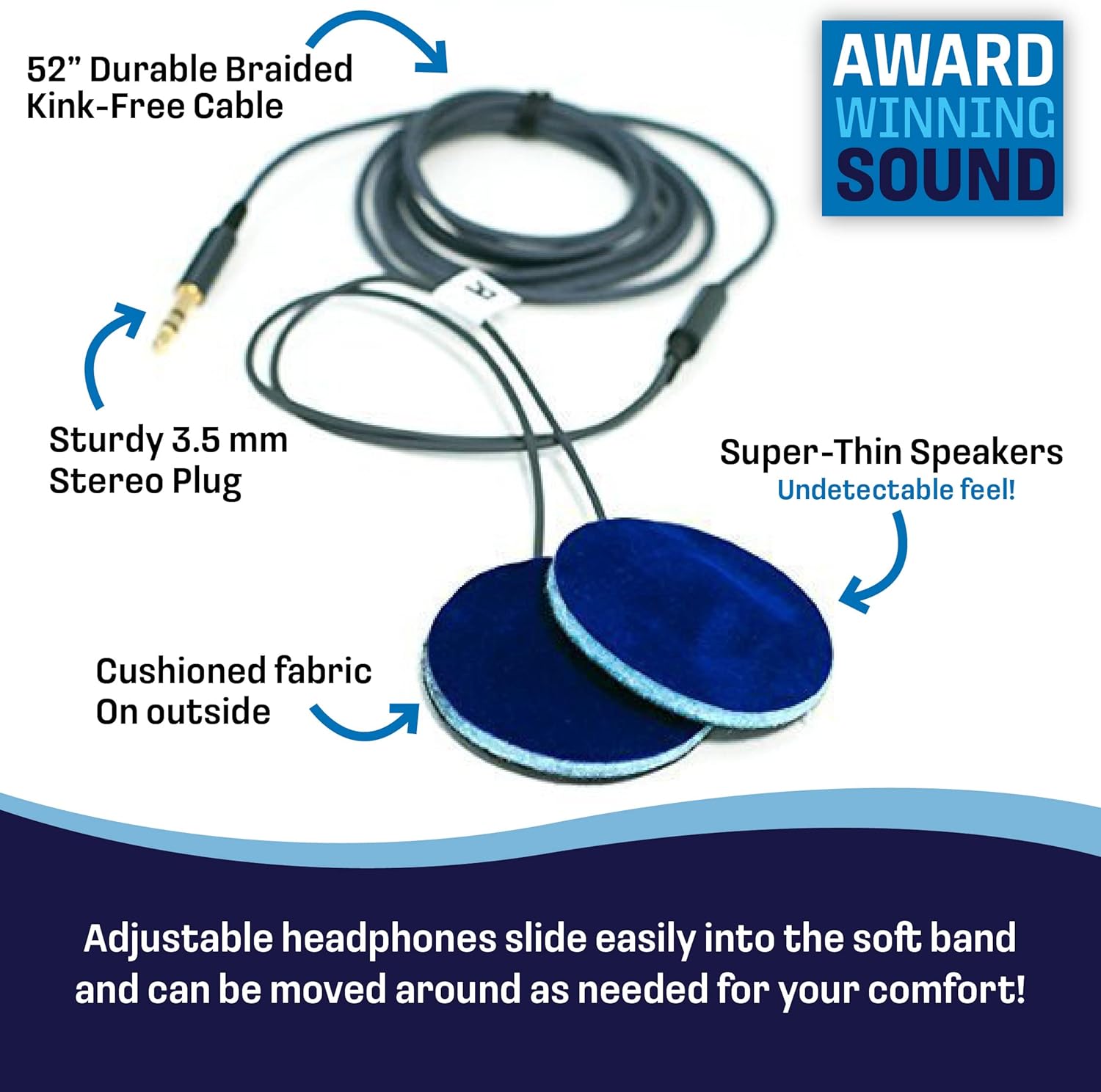 52” Durable Braided Kink-Free Cable

AWARD WINNING SOUND

Sturdy 3.5 mm Stereo Plug

Super-Thin Speakers
Undetectable feel!

Cushioned fabric On outside

Adjustable headphones slide easily into the soft band and can be moved around as needed for your comfort!